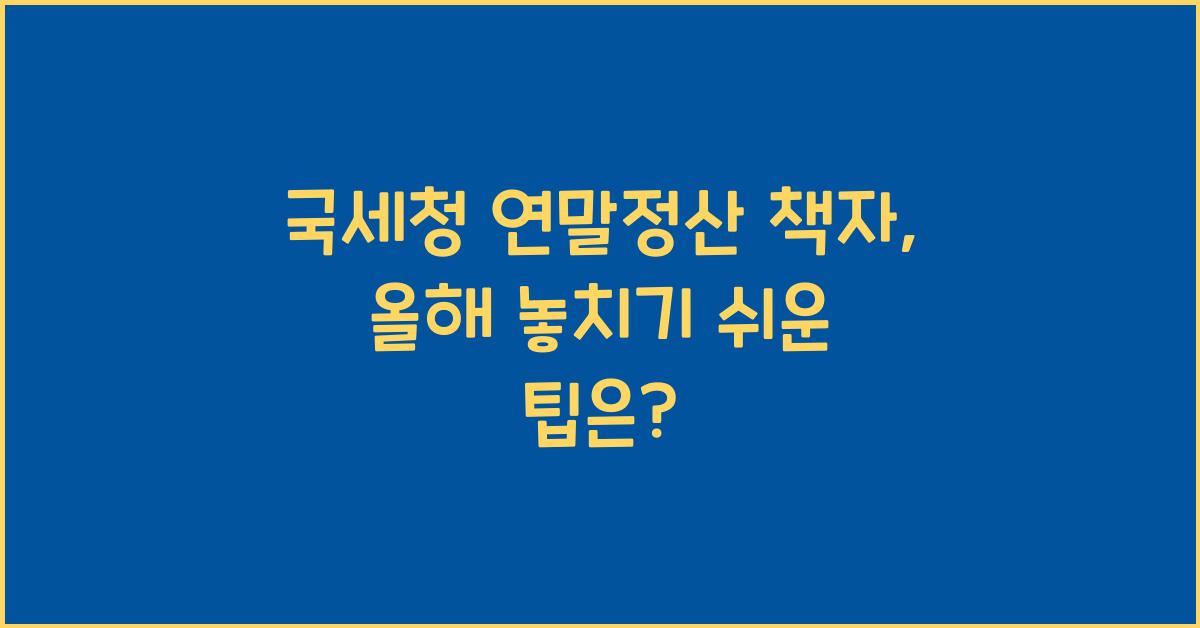 국세청 연말정산 책자, 올해 놓치기 쉬운 팁은?